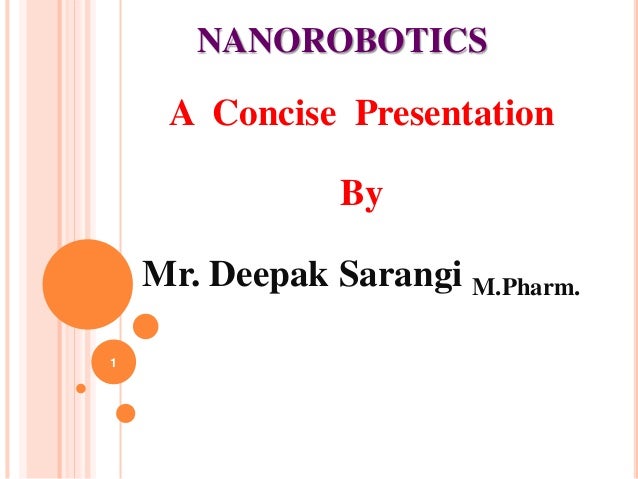 NANOROBOTICS

A Concise Presentation

By

Mr. Deepak Sarangi M.Pharm.

1